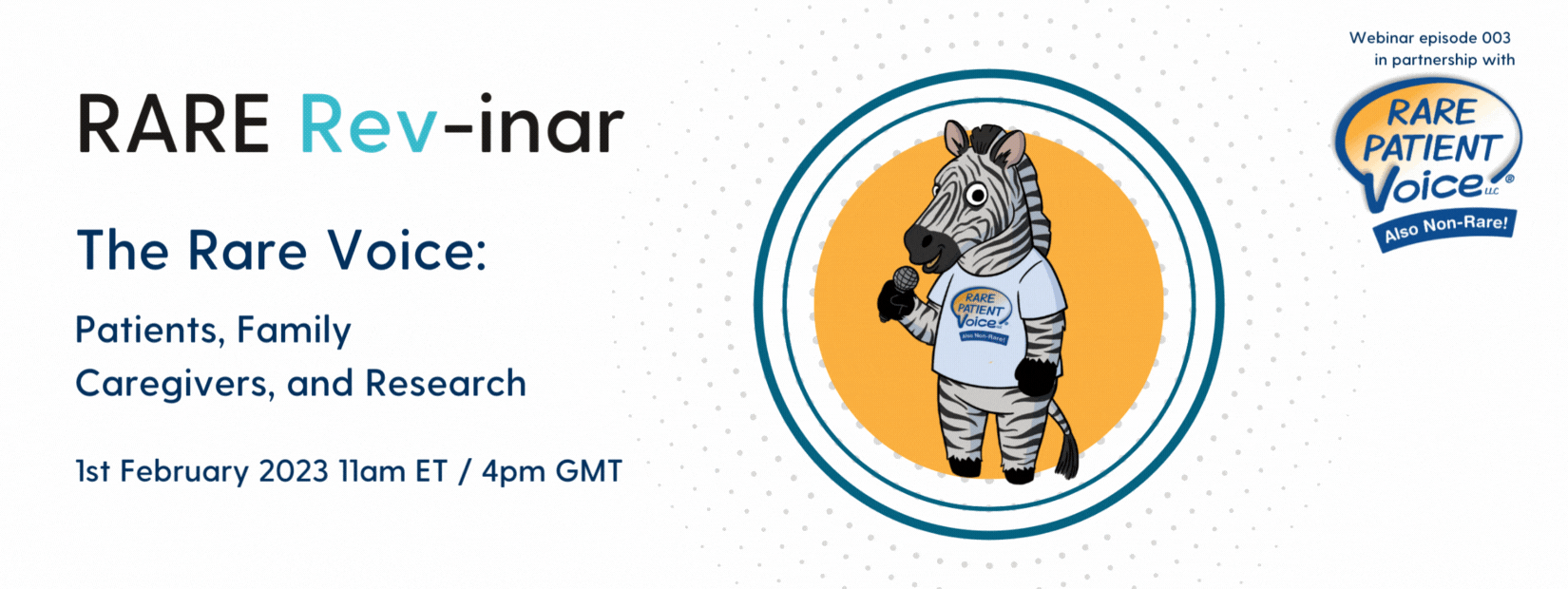 RARE Rev-inar

The Rare Voice:

Patients, Family Caregivers, and Research

1st February 2023 11am ET / 4pm GMT

RARE PATIENT Voice LLC Also Non-Rare!

Webinar episode 003
in partnership with

RARE PATIENT Voice® LLC
Also Non-Rare!